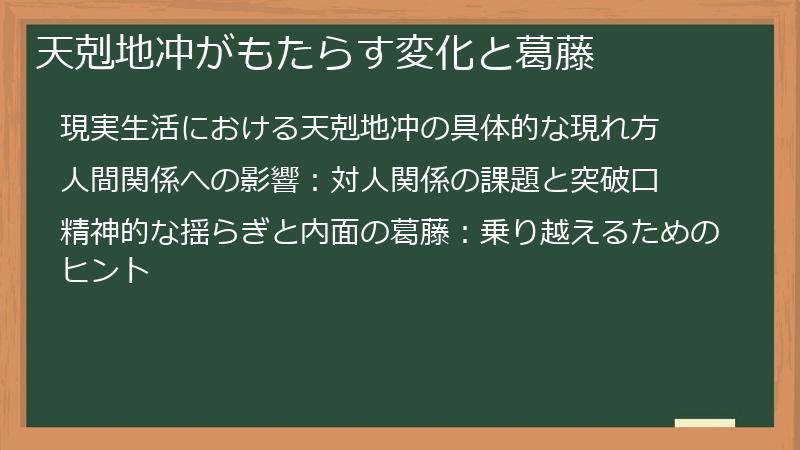 天剋地冲がもたらす変化と葛藤

現実生活における天剋地冲の具体的な現れ方

人間関係への影響：対人関係の課題と突破口

精神的な揺らぎと内面の葛藤：乗り越えるためのヒント